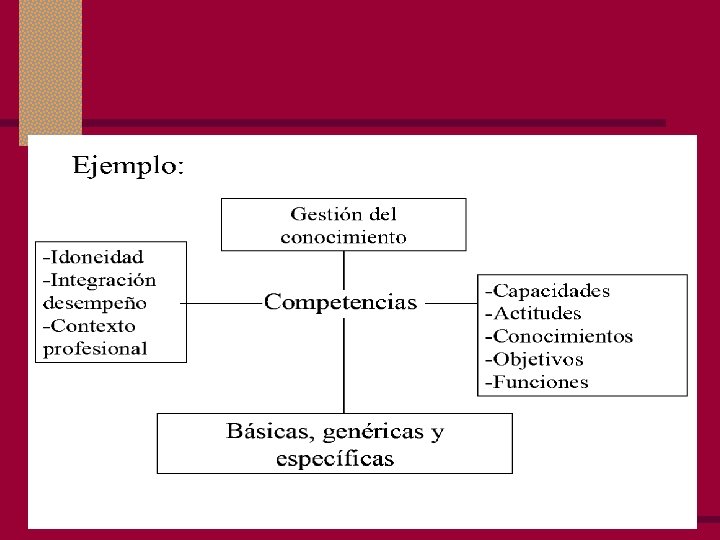 Ejemplo:

Gestión del conocimiento

-Idoneidad
-Integración desempeño
-Contexto profesional

Competencias

-Capacidades
-Actitudes
-Conocimientos
-Objetivos
-Funciones

Básicas, genéricas y específicas